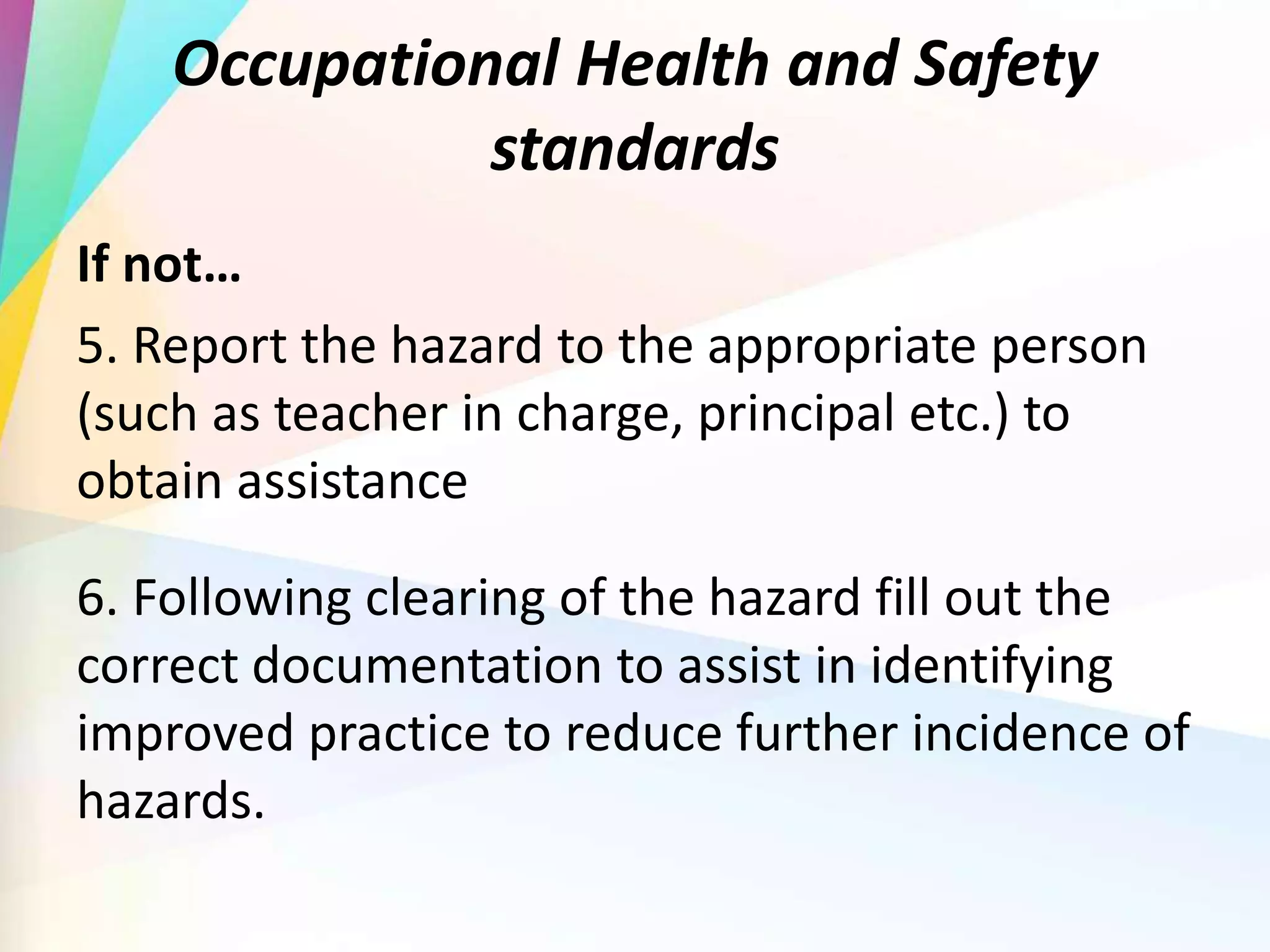 Occupational Health and Safety standards

If not…

5. Report the hazard to the appropriate person (such as teacher in charge, principal etc.) to obtain assistance

6. Following clearing of the hazard fill out the correct documentation to assist in identifying improved practice to reduce further incidence of hazards.